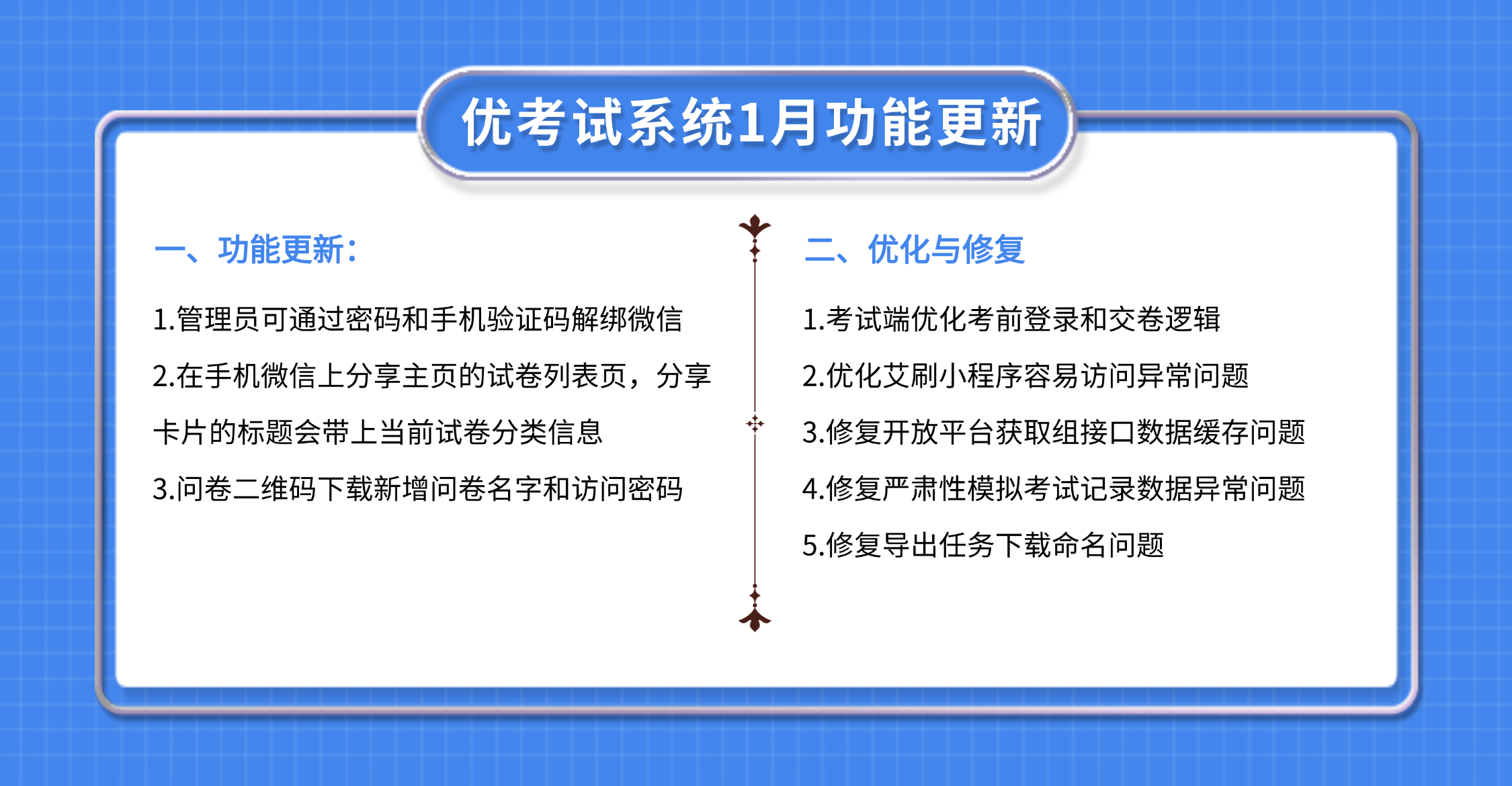 优考试系统1月功能更新

一、功能更新:

1.管理员可通过密码和手机验证码解绑微信

2.在手机微信上分享主页的试卷列表页，分享卡片的标题会带上当前试卷分类信息

3.问卷二维码下载新增问卷名字和访问密码

二、优化与修复

1.考试端优化考前登录和交卷逻辑

2.优化艾刷小程序容易访问异常问题

3.修复开放平台获取组接口数据缓存问题

4.修复严肃性模拟考试记录数据异常问题

5.修复导出任务下载命名问题